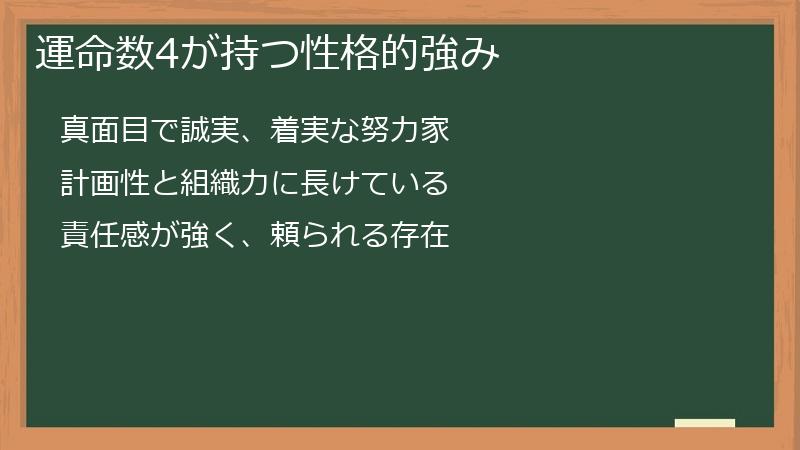 運命数4が持つ性格的強み

真面目で誠実、着実な努力家

計画性と組織力に長けている

責任感が強く、頼られる存在